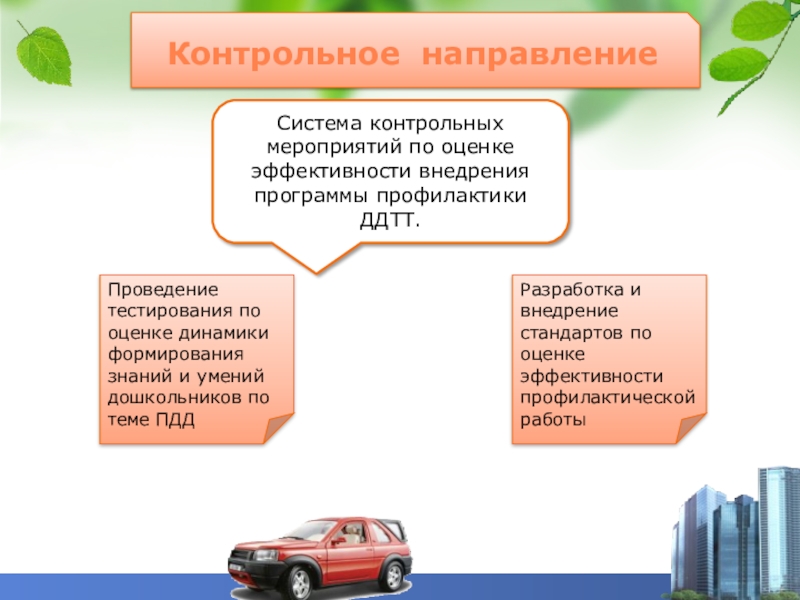 Контрольное направление

Система контрольных мероприятий по оценке эффективности внедрения программы профилактики ДДТТ.

Проведение тестирования по оценке динамики формирования знаний и умений дошкольников по теме ПДД

Разработка и внедрение стандартов по оценке эффективности профилактической работы